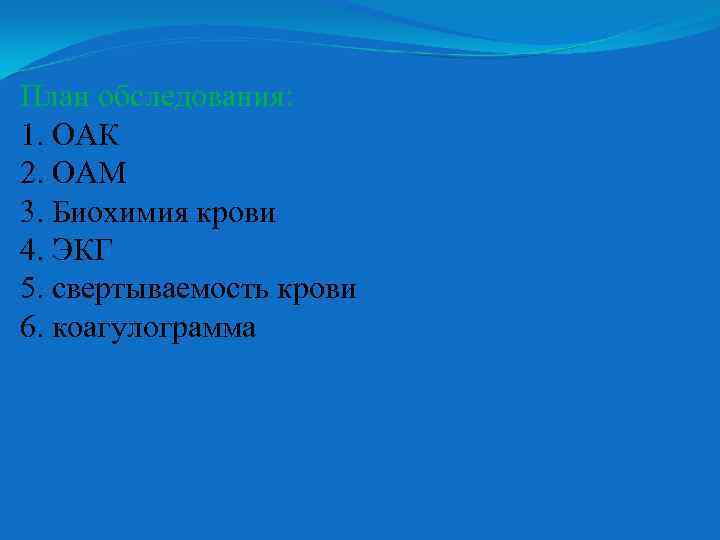 План обследования:
1. ОАК
2. ОАМ
3. Биохимия крови
4. ЭКГ
5. свертываемость крови
6. коагулограмма